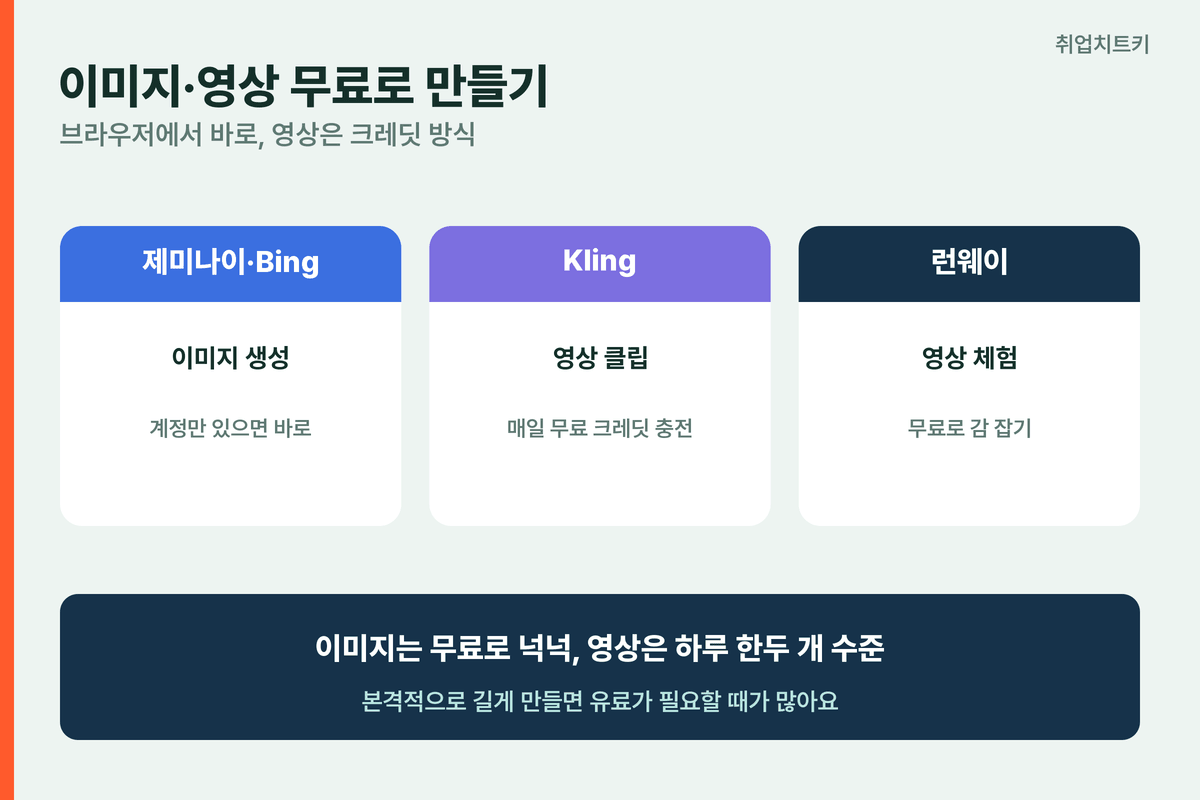 취업치트키

이미지·영상 무료로 만들기

브라우저에서 바로, 영상은 크레딧 방식

제미나이·Bing

이미지 생성

계정만 있으면 바로

Kling

영상 클립

매일 무료 크레딧 충전

런웨이

영상 체험

무료로 감 잡기

이미지는 무료로 넉넉, 영상은 하루 한두 개 수준

본격적으로 길게 만들면 유료가 필요할 때가 많아요